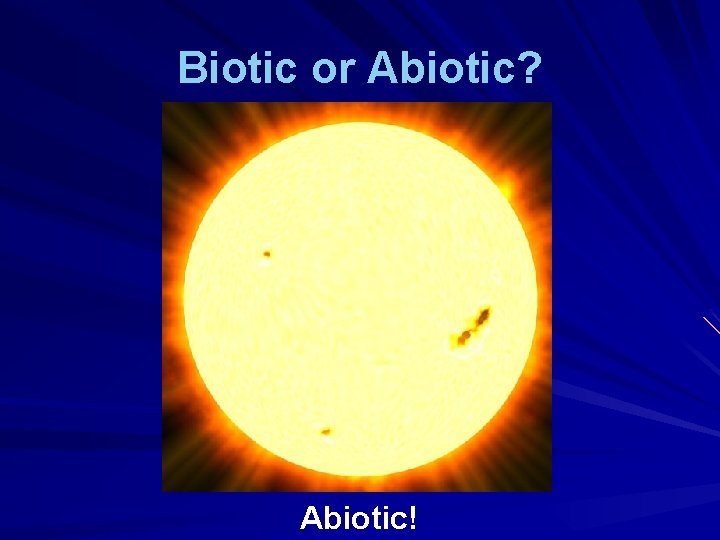 Biotic or Abiotic?

Abiotic!